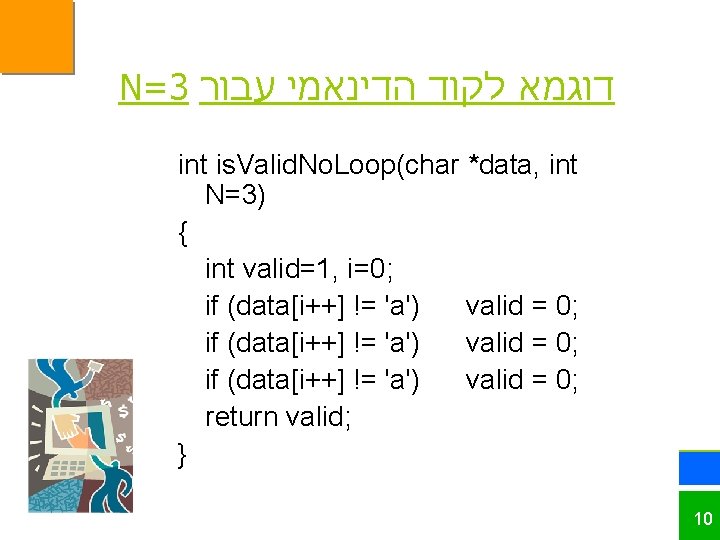 דוגמא לקוד הדינאמי עבור N=3

int isValidNoLoop(char *data, int N=3)
{
int valid=1, i=0;
if (data[i++] != 'a')      valid = 0;
if (data[i++] != 'a')      valid = 0;
if (data[i++] != 'a')      valid = 0;
return valid;
}

10